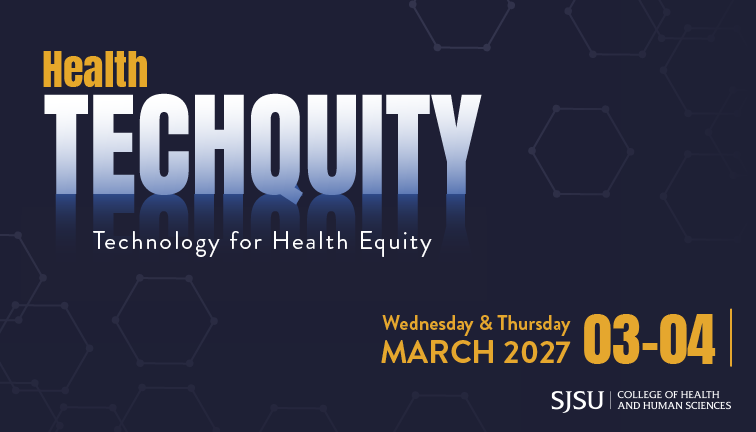 Health
TECHQUITY

Technology for Health Equity

Wednesday & Thursday
MARCH 2027
03-04

SJSU
COLLEGE OF HEALTH
AND HUMAN SCIENCES